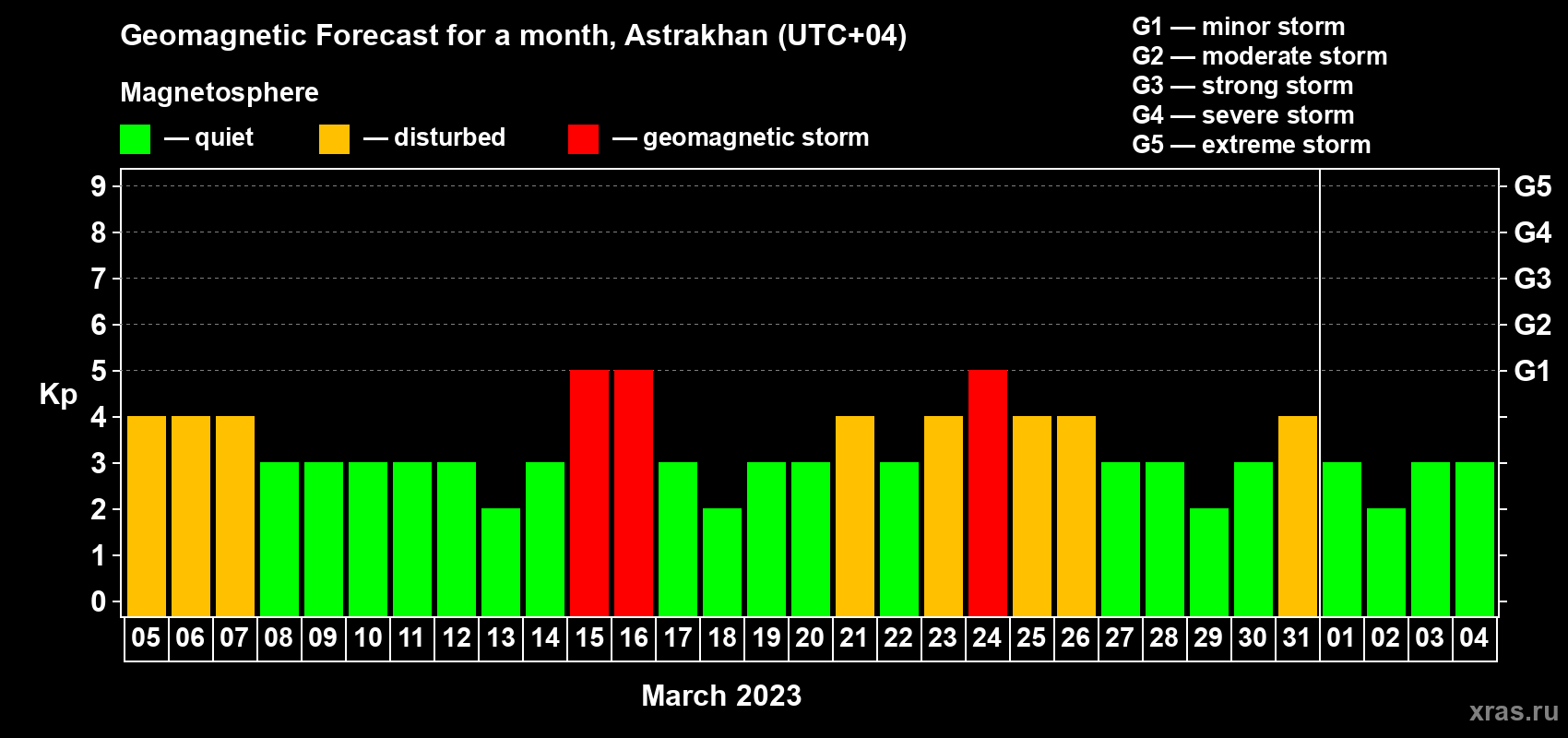 Geomagnetic Forecast for a month, Astrakhan (UTC+04)

Magnetosphere

— quiet — disturbed — geomagnetic storm

G1 — minor storm
G2 — moderate storm
G3 — strong storm
G4 — severe storm
G5 — extreme storm

Kp

9
8
7
6
5
4
3
2
1
0

G5
G4
G3
G2
G1

05 06 07 08 09 10 11 12 13 14 15 16 17 18 19 20 21 22 23 24 25 26 27 28 29 30 31 01 02 03 04

March 2023

xras.ru